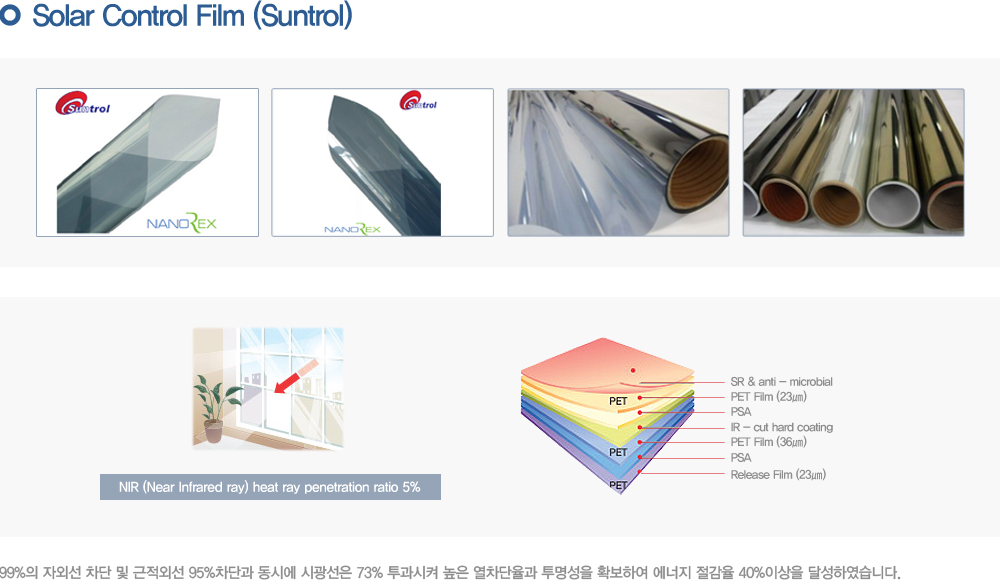 Solar Control Film (Suntrol)

Suntrol

NANOREX

Suntrol

NANOREX

NIR (Near Infrared ray) heat ray penetration ratio 5%

PET

PET

PET

SR & anti – microbial
PET Film (23㎛)
PSA
IR – cut hard coating
PET Film (36㎛)
PSA
Release Film (23㎛)

99%의 자외선 차단 및 근적외선 95%차단과 동시에 시광선은 73% 투과시켜 높은 열차단율과 투명성을 확보하여 에너지 절감율 40%이상을 달성하였습니다.